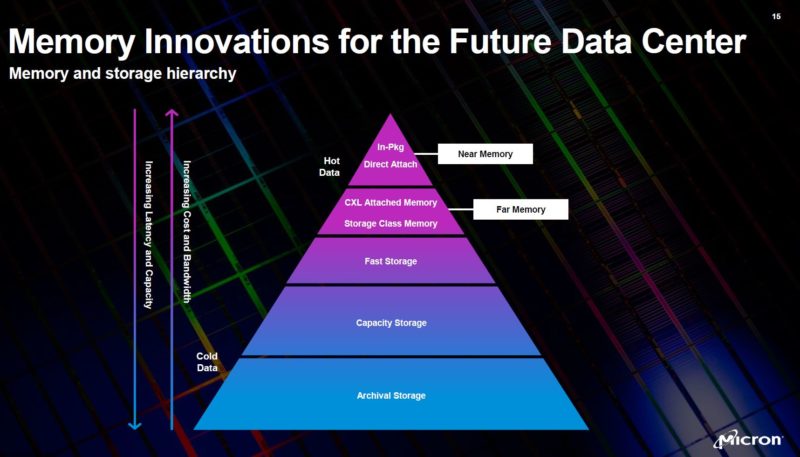 15

Memory Innovations for the Future Data Center

Memory and storage hierarchy

Increasing Latency and Capacity

Increasing Cost and Bandwidth

Hot Data

In-Pkg

Direct Attach

Near Memory

CXL Attached Memory

Storage Class Memory

Far Memory

Fast Storage

Capacity Storage

Cold Data

Archival Storage

Micron